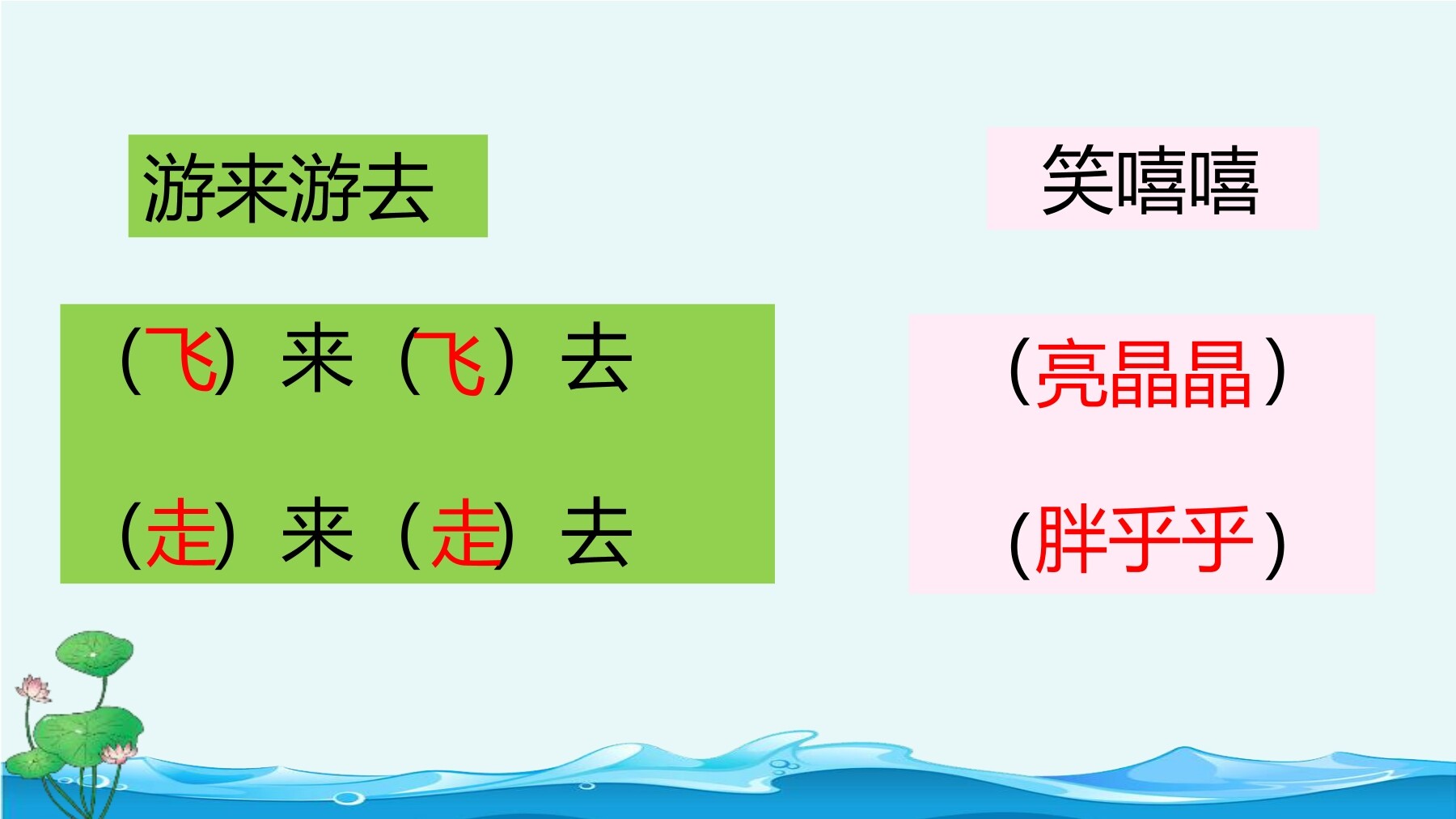 游来游去

（飞）来（飞）去

（走）来（走）去

笑嘻嘻

（亮晶晶）

（胖乎乎）